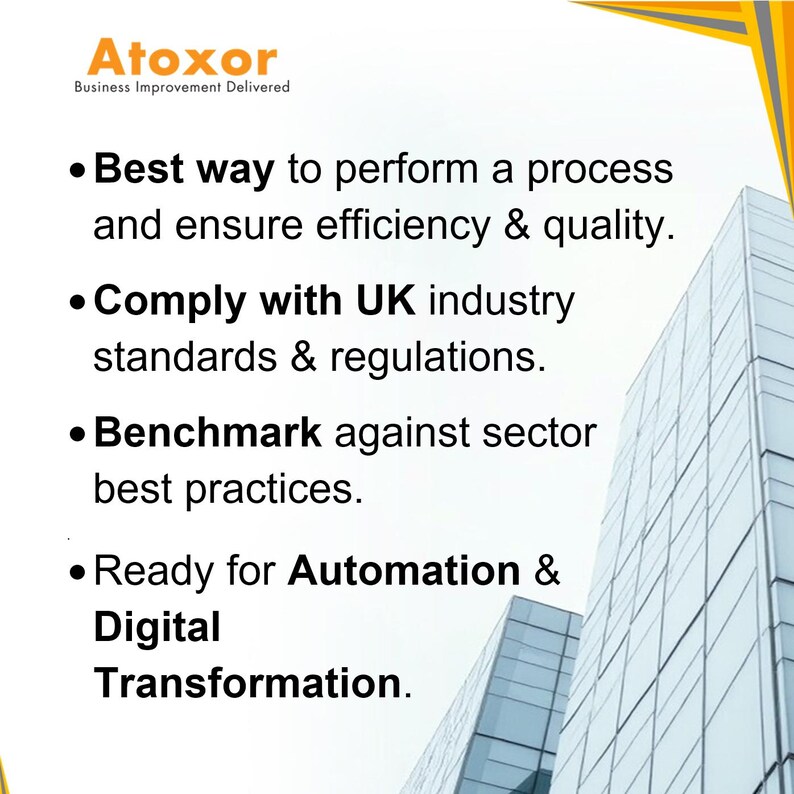 Atoxor
Business Improvement Delivered

• Best way to perform a process and ensure efficiency & quality.

• Comply with UK industry standards & regulations.

• Benchmark against sector best practices.

• Ready for Automation & Digital Transformation.